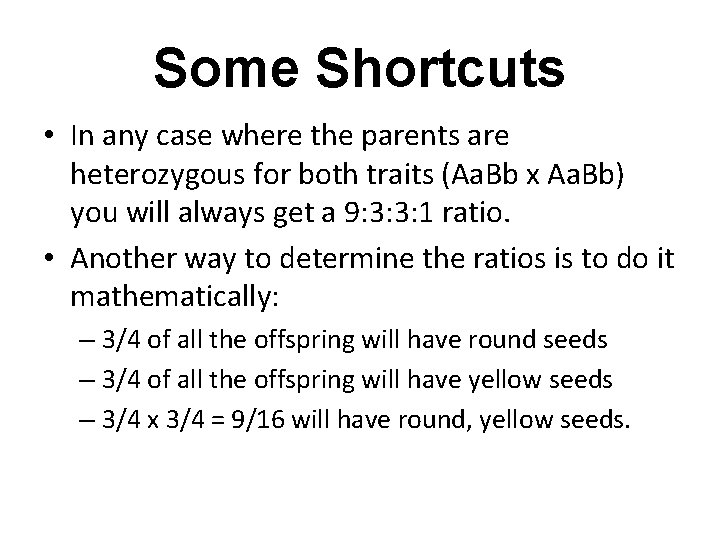 Some Shortcuts

• In any case where the parents are heterozygous for both traits (AaBb x AaBb) you will always get a 9:3:3:1 ratio.
• Another way to determine the ratios is to do it mathematically:
– 3/4 of all the offspring will have round seeds
– 3/4 of all the offspring will have yellow seeds
– 3/4 x 3/4 = 9/16 will have round, yellow seeds.